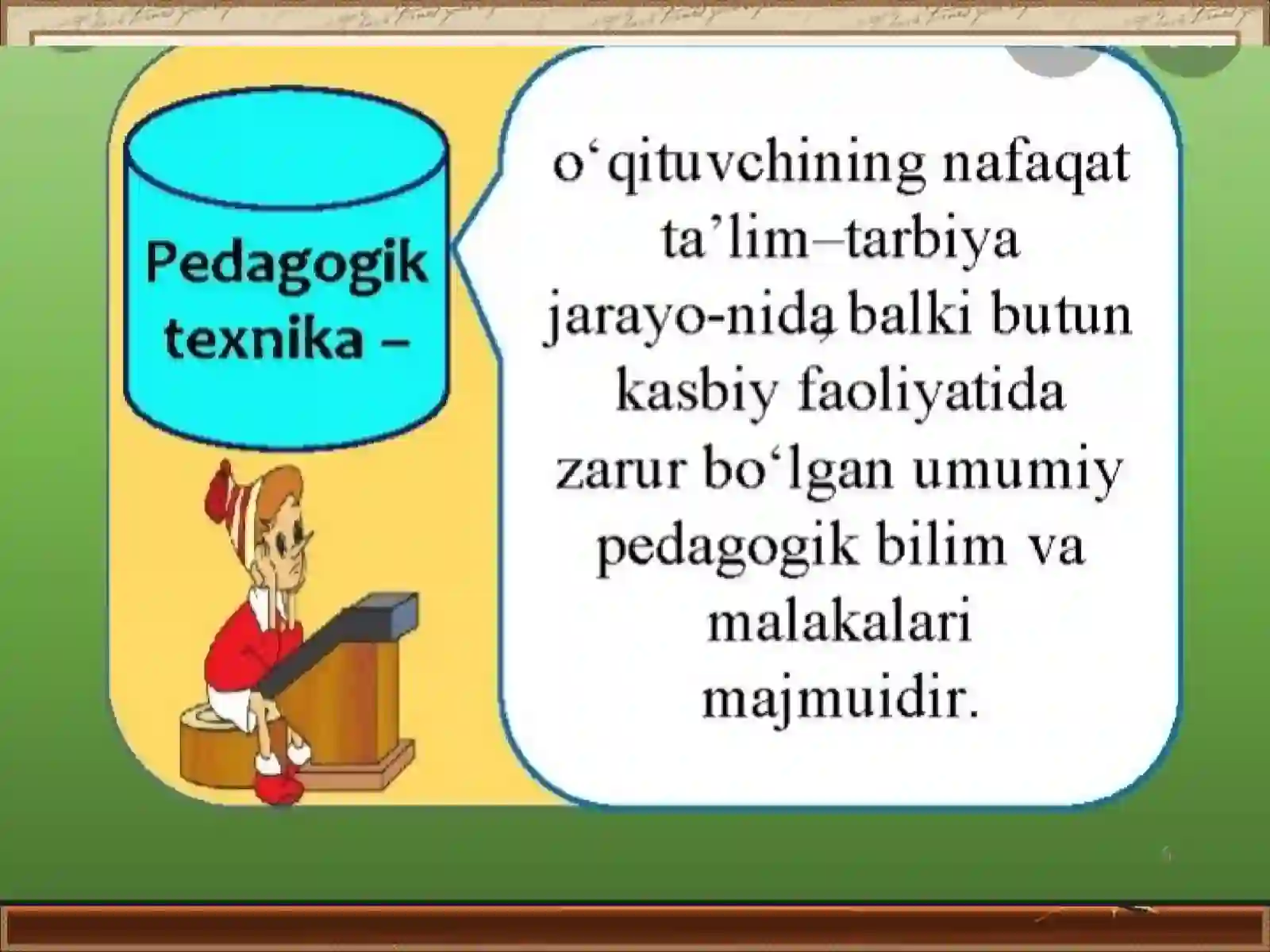 Pedagogik texnika –

o‘qituvchining nafaqat ta’lim–tarbiya jarayo-nida, balki butun kasbiy faoliyatida zarur bo‘lgan umumiy pedagogik bilim va malakalari majmuidir.